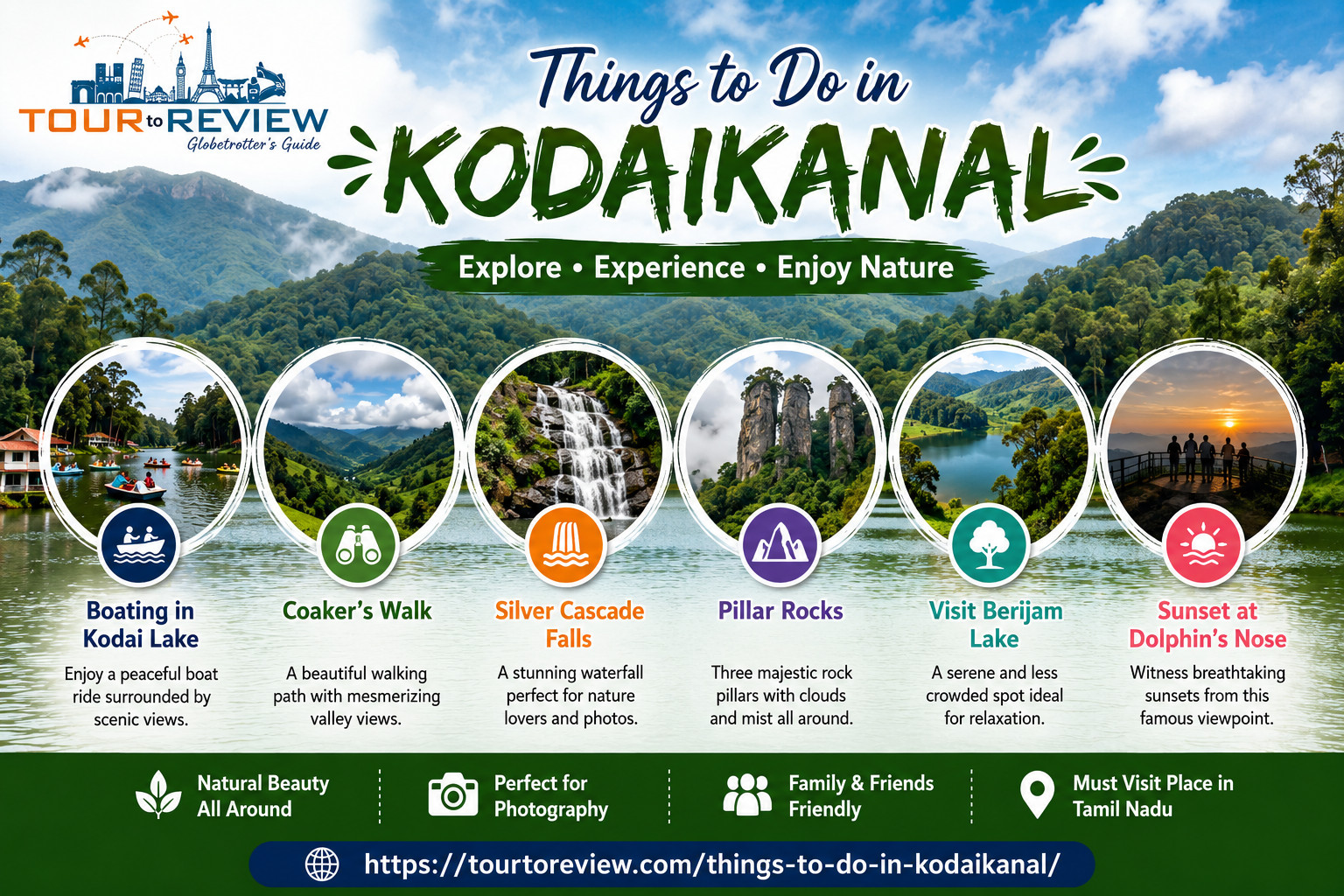 TOUR to REVIEW
Globetrotter's Guide

Things to Do in
KODAIKANAL

Explore • Experience • Enjoy Nature

Boating in Kodai Lake
Enjoy a peaceful boat ride surrounded by scenic views.

Coaker's Walk
A beautiful walking path with mesmerizing valley views.

Silver Cascade Falls
A stunning waterfall perfect for nature lovers and photos.

Pillar Rocks
Three majestic rock pillars with clouds and mist all around.

Visit Berijam Lake
A serene and less crowded spot ideal for relaxation.

Sunset at Dolphin's Nose
Witness breathtaking sunsets from this famous viewpoint.

Natural Beauty All Around
Perfect for Photography
Family & Friends Friendly
Must Visit Place in Tamil Nadu

https://tourtoreview.com/things-to-do-in-kodaikanal/